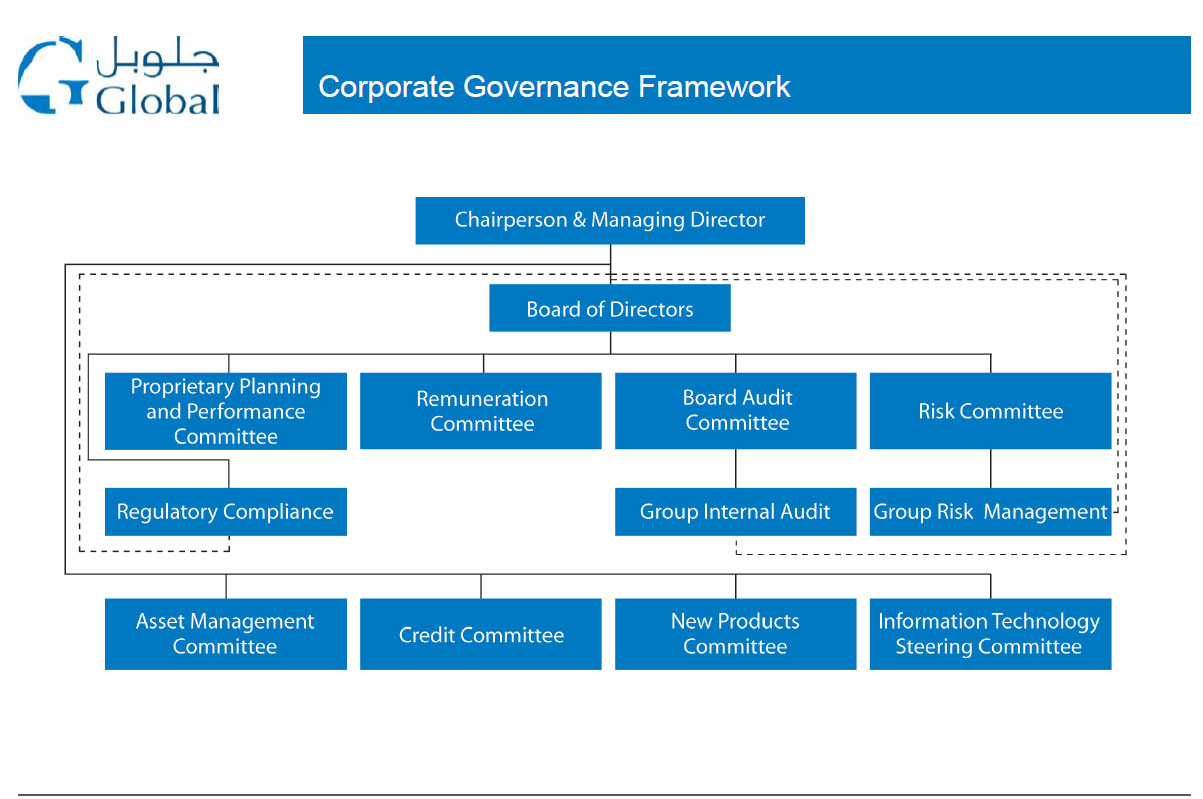 جلوبل
Global

Corporate Governance Framework

Chairperson & Managing Director

Board of Directors

Proprietary Planning and Performance Committee

Remuneration Committee

Board Audit Committee

Risk Committee

Regulatory Compliance

Group Internal Audit

Group Risk Management

Asset Management Committee

Credit Committee

New Products Committee

Information Technology Steering Committee